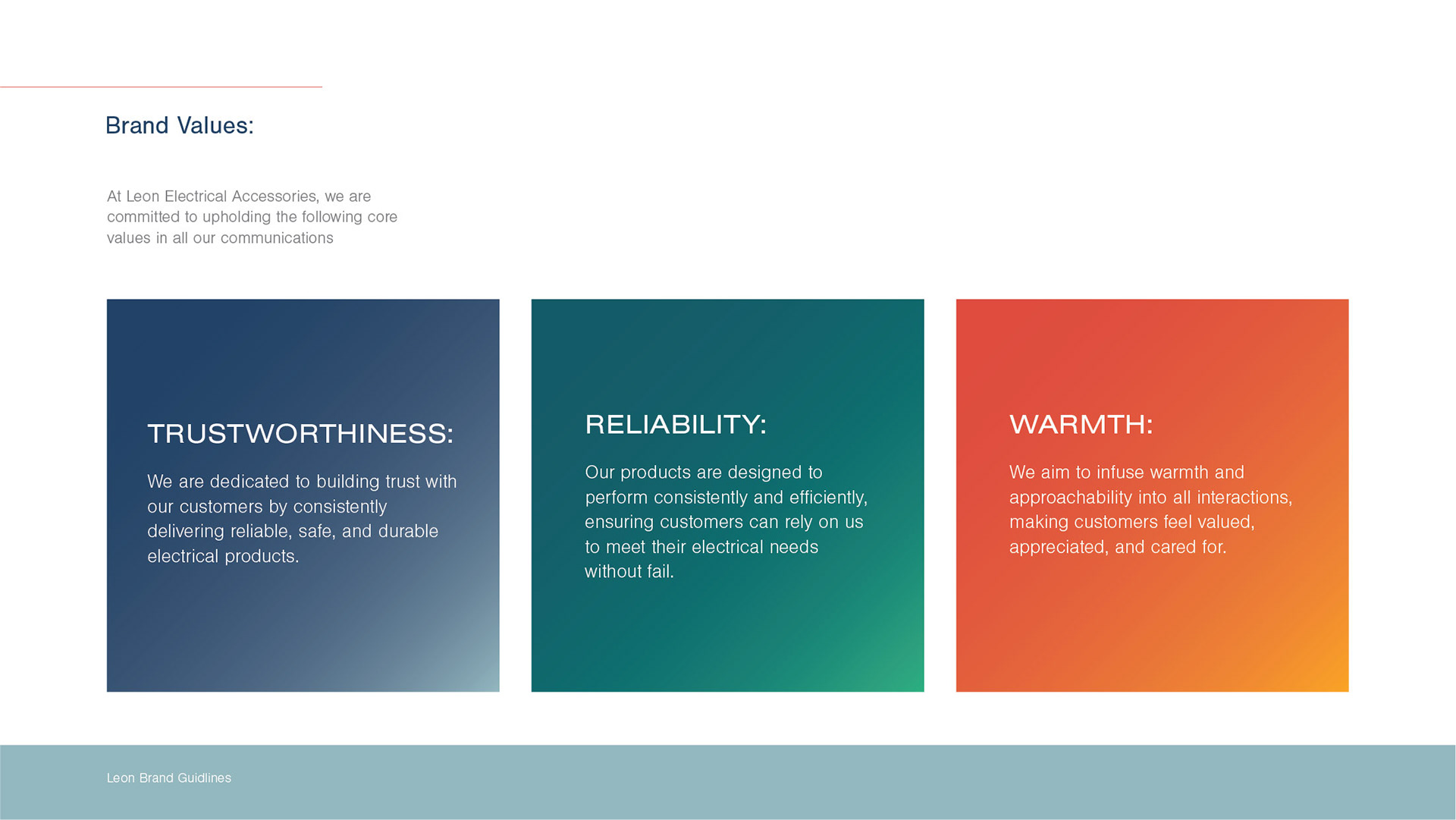 Brand Values:

At Leon Electrical Accessories, we are committed to upholding the following core values in all our communications

TRUSTWORTHINESS:

We are dedicated to building trust with our customers by consistently delivering reliable, safe, and durable electrical products.

RELIABILITY:

Our products are designed to perform consistently and efficiently, ensuring customers can rely on us to meet their electrical needs without fail.

WARMTH:

We aim to infuse warmth and approachability into all interactions, making customers feel valued, appreciated, and cared for.

Leon Brand Guidlines